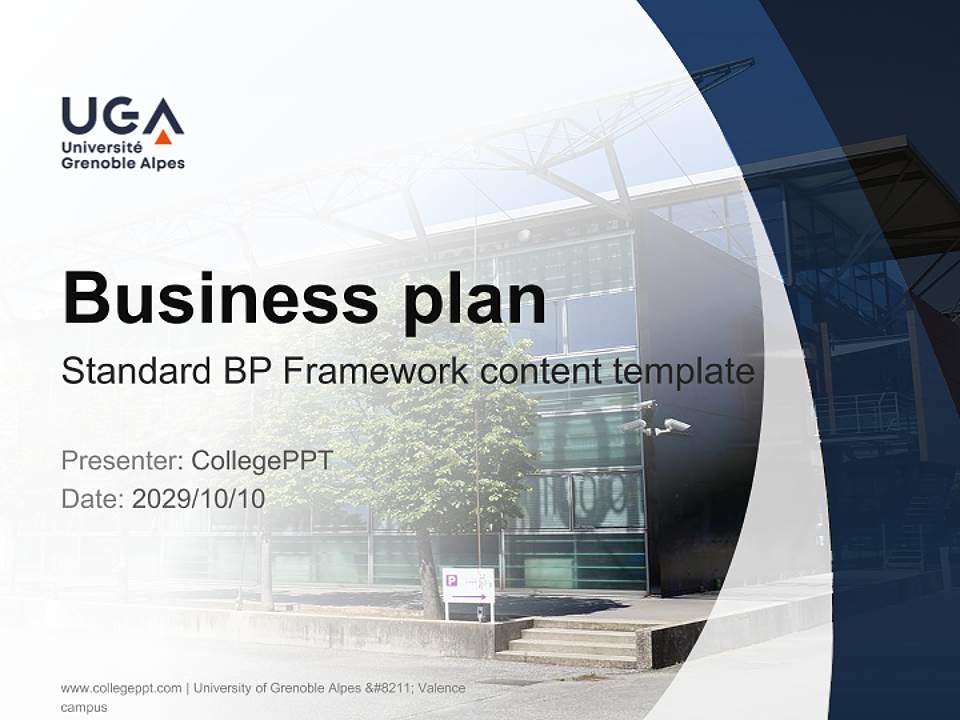 UGA
Université
Grenoble Alpes

Business plan

Standard BP Framework content template

Presenter: CollegePPT
Date: 2029/10/10

P

www.collegeppt.com | University of Grenoble Alpes &#8211; Valence campus